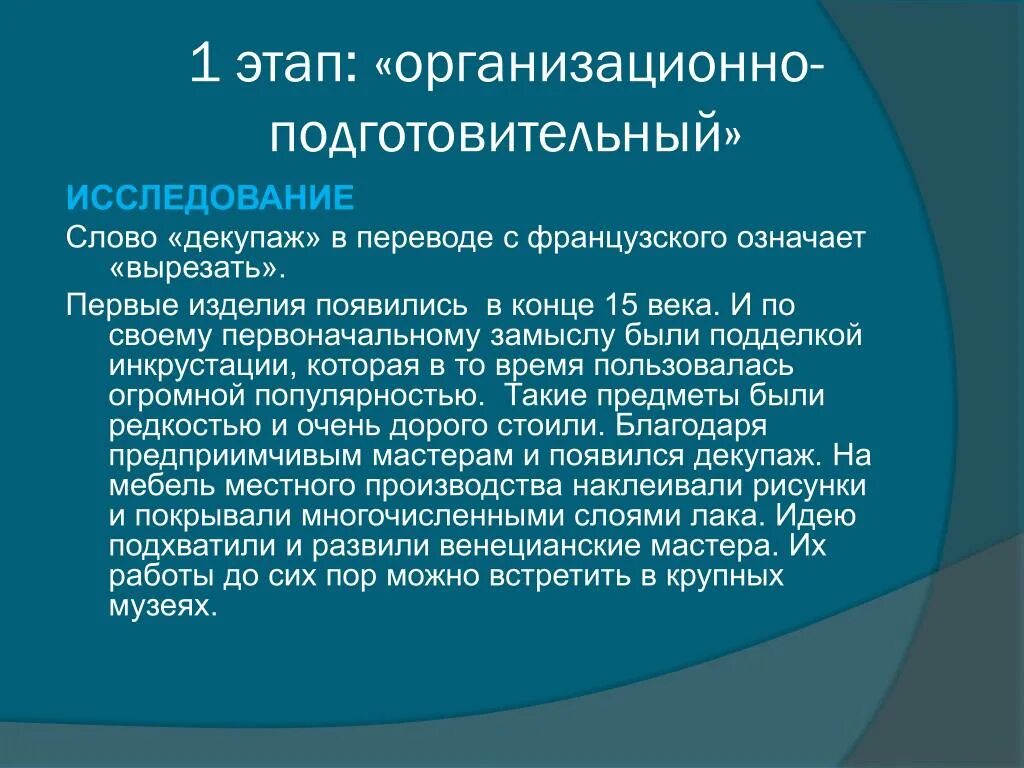 1 этап: «организационно-подготовительный»

ИССЛЕДОВАНИЕ

Слово «декупаж» в переводе с французского означает «вырезать».

Первые изделия появились в конце 15 века. И по своему первоначальному замыслу были подделкой инкрустации, которая в то время пользовалась огромной популярностью. Такие предметы были редкостью и очень дорого стоили. Благодаря предприимчивым мастерам и появился декупаж. На мебель местного производства наклеивали рисунки и покрывали многочисленными слоями лака. Идею подхватили и развили венецианские мастера. Их работы до сих пор можно встретить в крупных музеях.